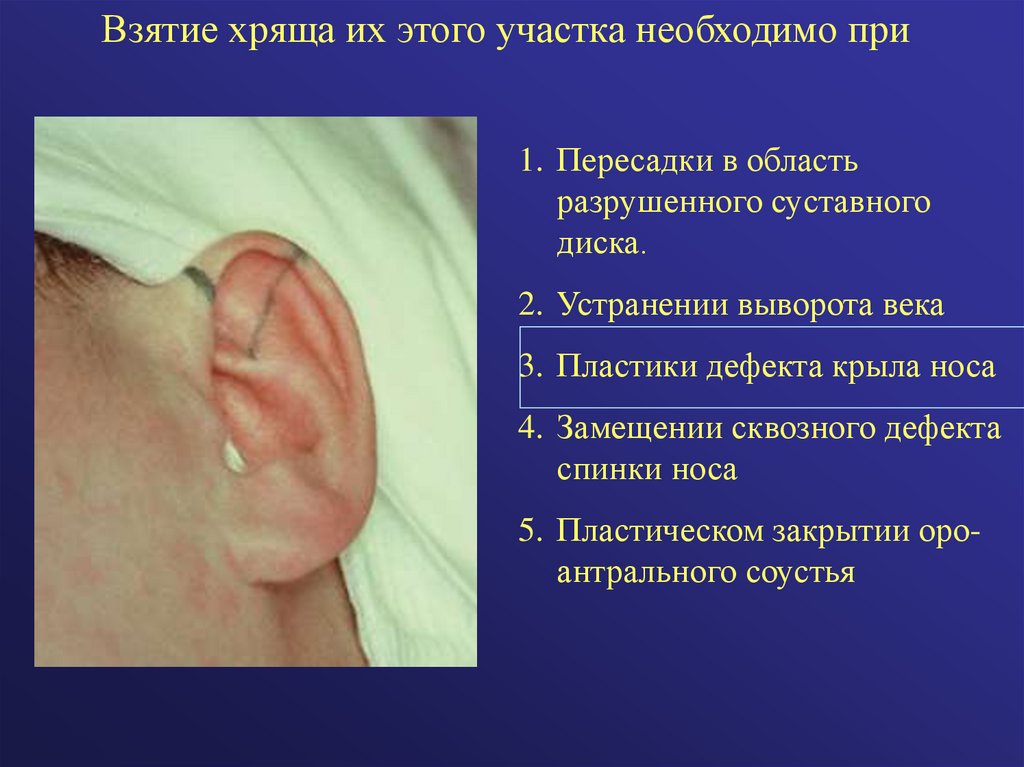 Взятие хряща их этого участка необходимо при

1. Пересадки в область разрушенного суставного диска.

2. Устранении выворота века

3. Пластики дефекта крыла носа

4. Замещении сквозного дефекта спинки носа

5. Пластическом закрытии оро-антрального соустья